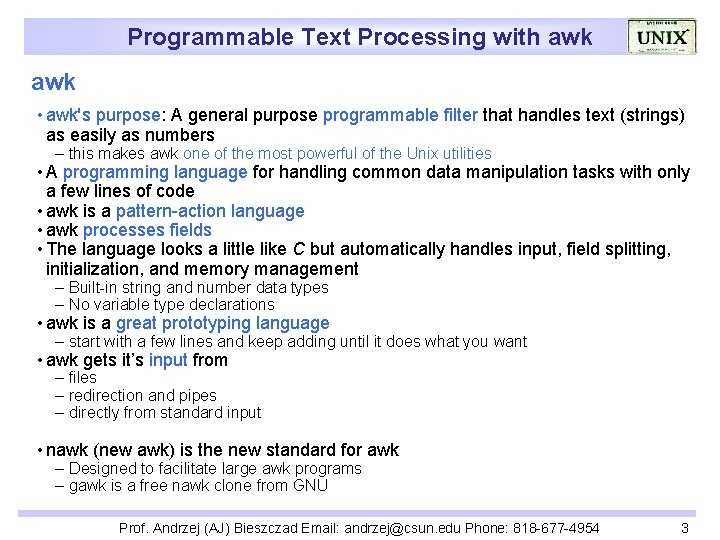 Programmable Text Processing with awk

UNIX

awk

• awk's purpose: A general purpose programmable filter that handles text (strings) as easily as numbers
– this makes awk one of the most powerful of the Unix utilities
• A programming language for handling common data manipulation tasks with only a few lines of code
• awk is a pattern-action language
• awk processes fields
• The language looks a little like C but automatically handles input, field splitting, initialization, and memory management
– Built-in string and number data types
– No variable type declarations
• awk is a great prototyping language
– start with a few lines and keep adding until it does what you want
• awk gets it's input from
– files
– redirection and pipes
– directly from standard input

• nawk (new awk) is the new standard for awk
– Designed to facilitate large awk programs
– gawk is a free nawk clone from GNU

Prof. Andrzej (AJ) Bieszczad Email: andrzej@csun.edu Phone: 818-677-4954

3